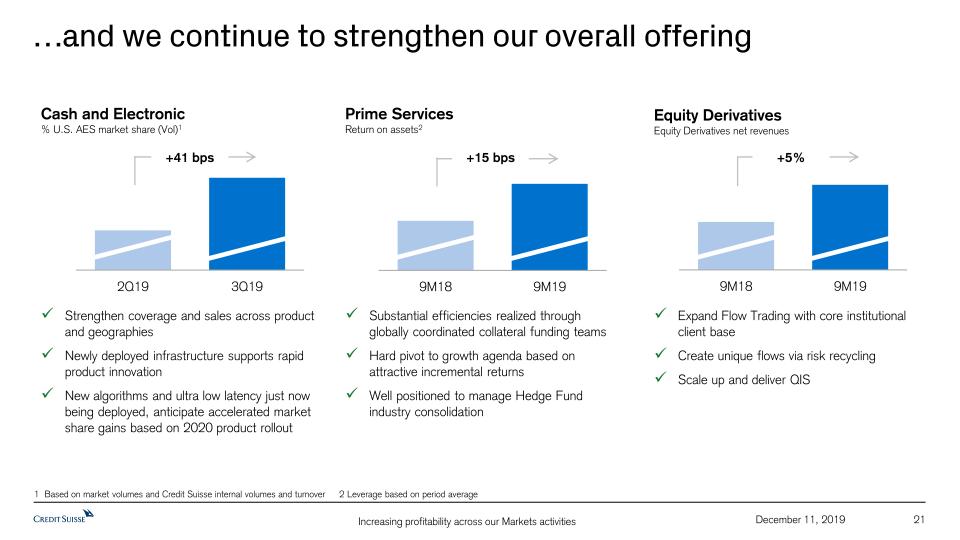 …and we continue to strengthen our overall offering

**Cash and Electronic**
% U.S. AES market share (Vol)$^1$

+41 bps

2Q19 3Q19

✓ Strengthen coverage and sales across product and geographies

✓ Newly deployed infrastructure supports rapid product innovation

✓ New algorithms and ultra low latency just now being deployed, anticipate accelerated market share gains based on 2020 product rollout

**Prime Services**
Return on assets$^2$

+15 bps

9M18 9M19

✓ Substantial efficiencies realized through globally coordinated collateral funding teams

✓ Hard pivot to growth agenda based on attractive incremental returns

✓ Well positioned to manage Hedge Fund industry consolidation

**Equity Derivatives**
Equity Derivatives net revenues

+5%

9M18 9M19

✓ Expand Flow Trading with core institutional client base

✓ Create unique flows via risk recycling

✓ Scale up and deliver QIS

1 Based on market volumes and Credit Suisse internal volumes and turnover 2 Leverage based on period average

CREDIT SUISSE

Increasing profitability across our Markets activities

December 11, 2019

21